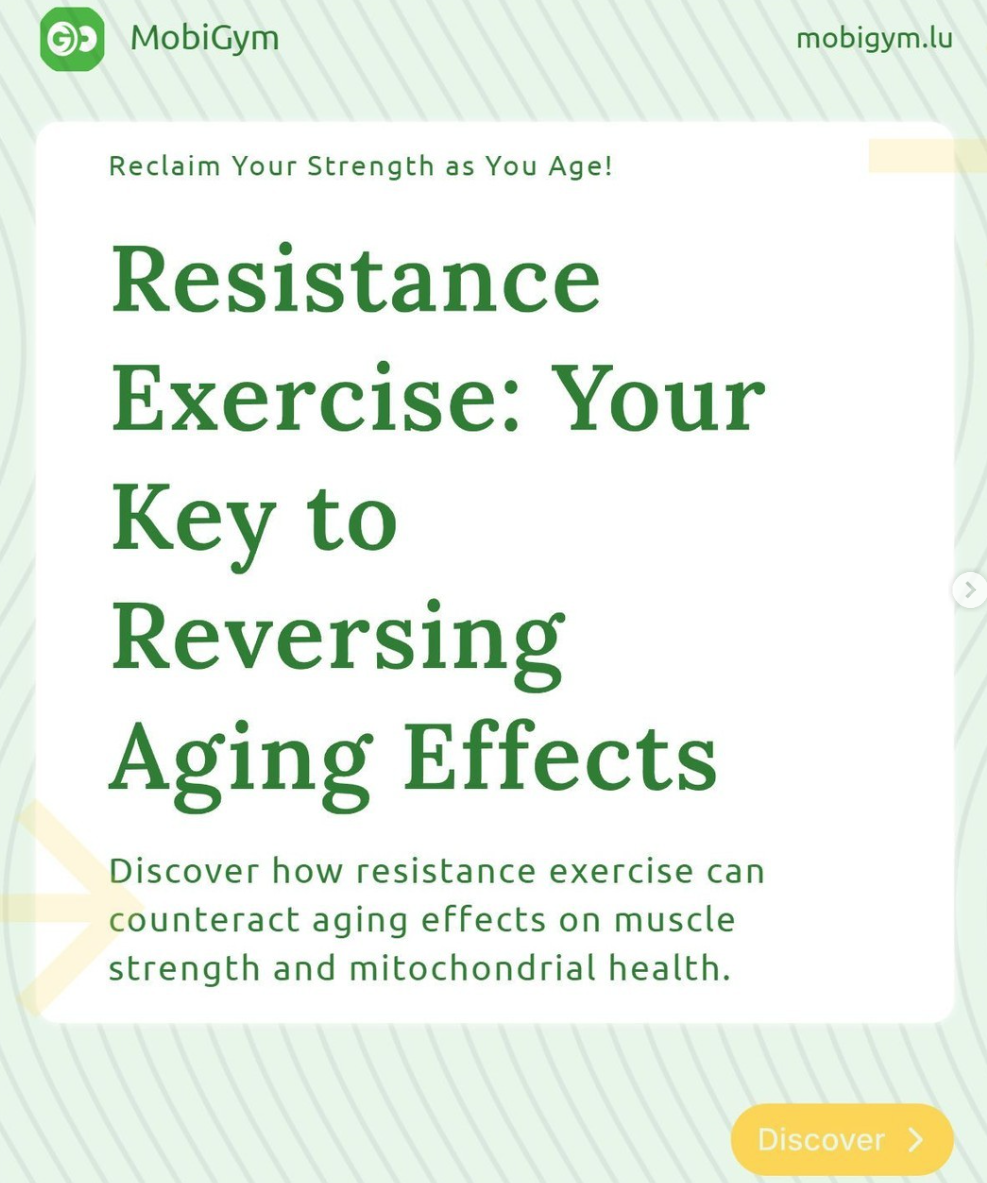 MobiGym

mobigym.lu

Reclaim Your Strength as You Age!

Resistance Exercise: Your Key to Reversing Aging Effects

Discover how resistance exercise can counteract aging effects on muscle strength and mitochondrial health.

Discover